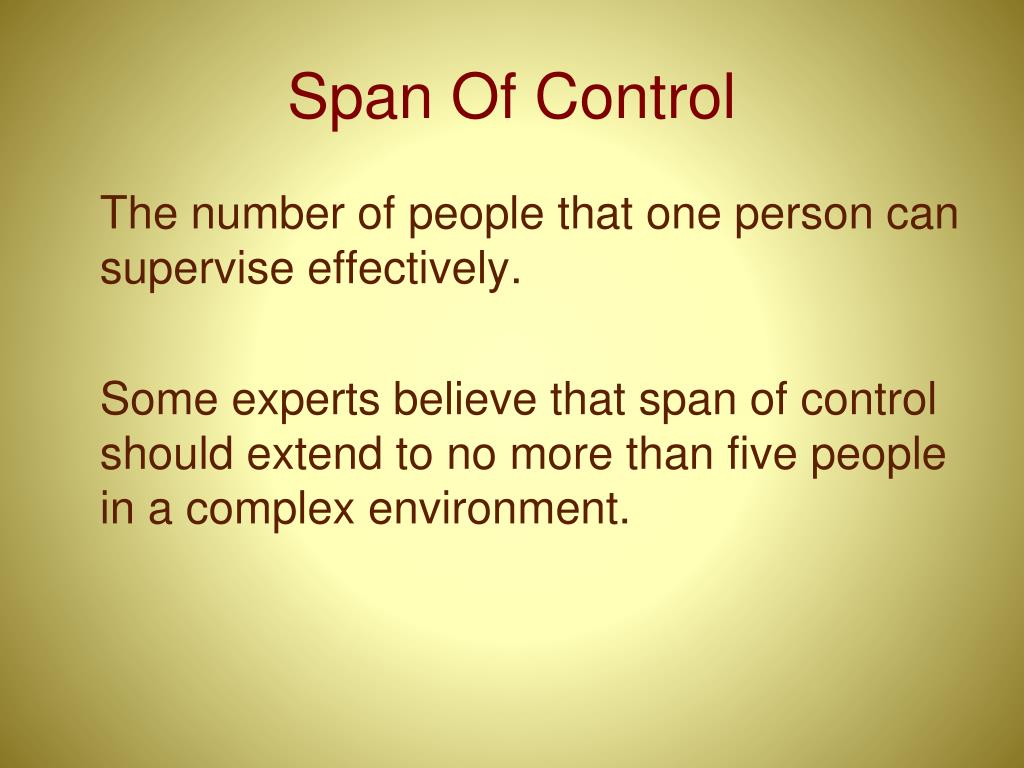 Span Of Control

The number of people that one person can supervise effectively.

Some experts believe that span of control should extend to no more than five people in a complex environment.